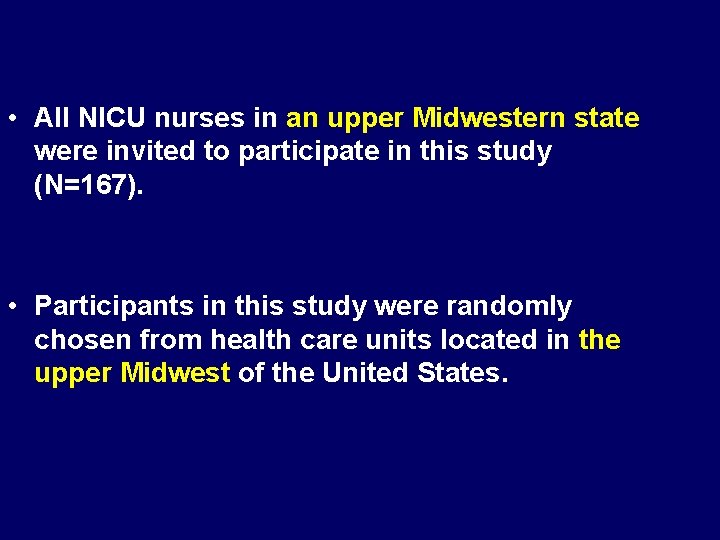 • All NICU nurses in an upper Midwestern state were invited to participate in this study (N=167).

• Participants in this study were randomly chosen from health care units located in the upper Midwest of the United States.